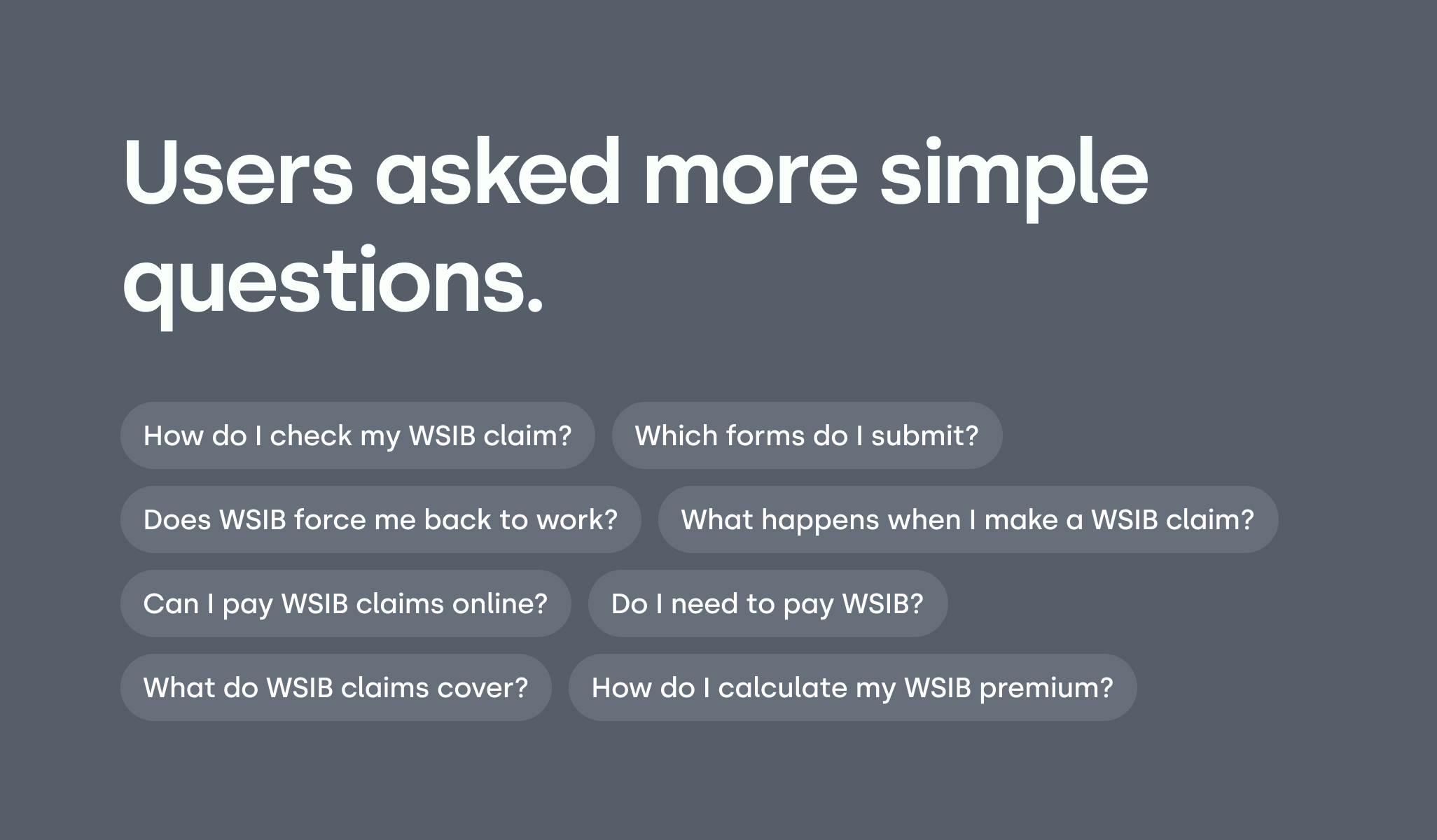 Users asked more simple questions.

How do I check my WSIB claim?

Which forms do I submit?

Does WSIB force me back to work?

What happens when I make a WSIB claim?

Can I pay WSIB claims online?

Do I need to pay WSIB?

What do WSIB claims cover?

How do I calculate my WSIB premium?